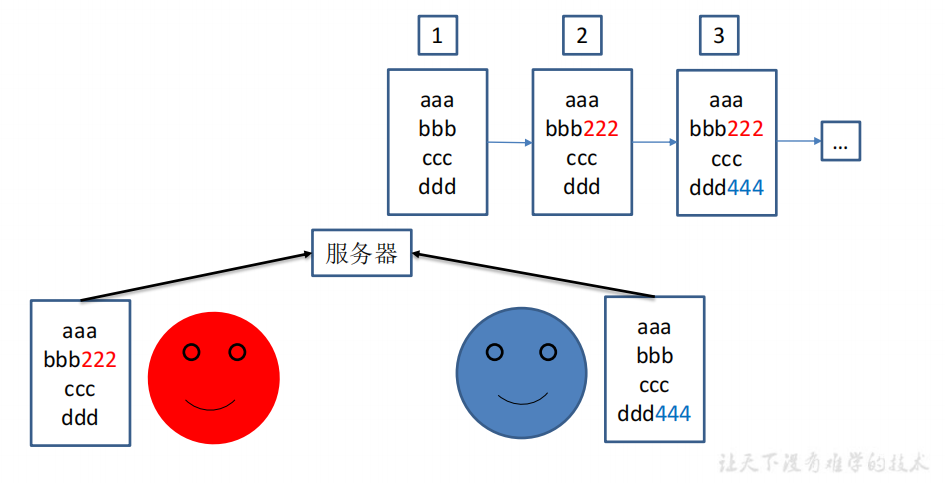 1

2

3

aaa
bbb
ccc
ddd

aaa
bbb222
ccc
ddd

aaa
bbb222
ccc
ddd444

...

服务器

aaa
bbb222
ccc
ddd

aaa
bbb
ccc
ddd444

让天下没有难学的技术